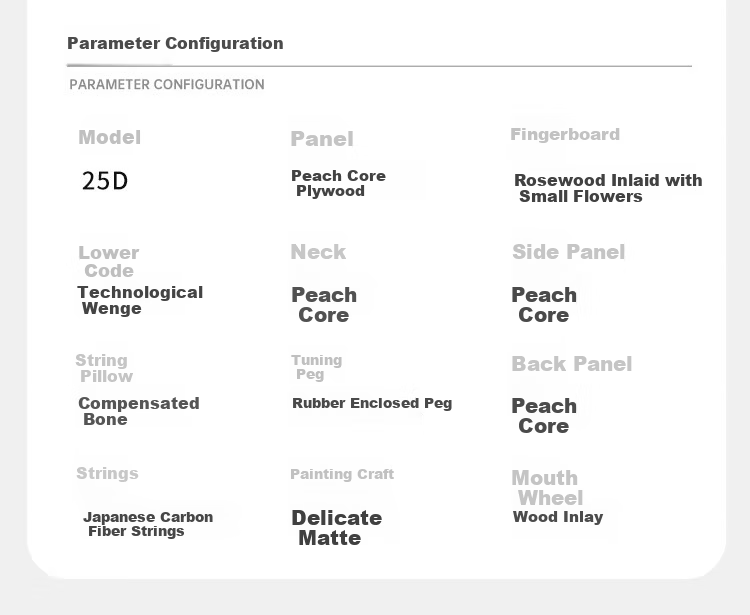 Parameter Configuration

PARAMETER CONFIGURATION

Model

25D

Panel

Peach Core Plywood

Fingerboard

Rosewood Inlaid with Small Flowers

Lower Code

Technological Wenge

Neck

Peach Core

Side Panel

Peach Core

String Pillow

Compensated Bone

Tuning Peg

Rubber Enclosed Peg

Back Panel

Peach Core

Strings

Japanese Carbon Fiber Strings

Painting Craft

Delicate Matte

Mouth Wheel

Wood Inlay